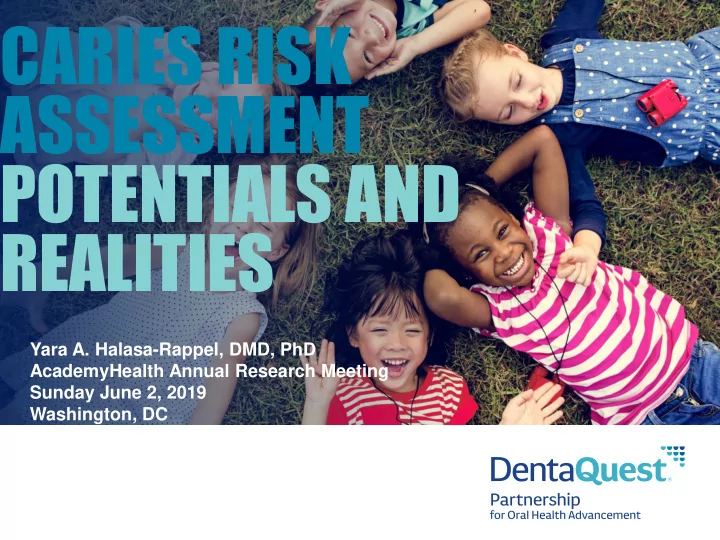 CARIES RISK ASSESSMENT POTENTIALS AND REALITIES

Yara A. Halasa-Rappel, DMD, PhD
AcademyHealth Annual Research Meeting
Sunday June 2, 2019
Washington, DC

DentaQuest
Partnership
for Oral Health Advancement